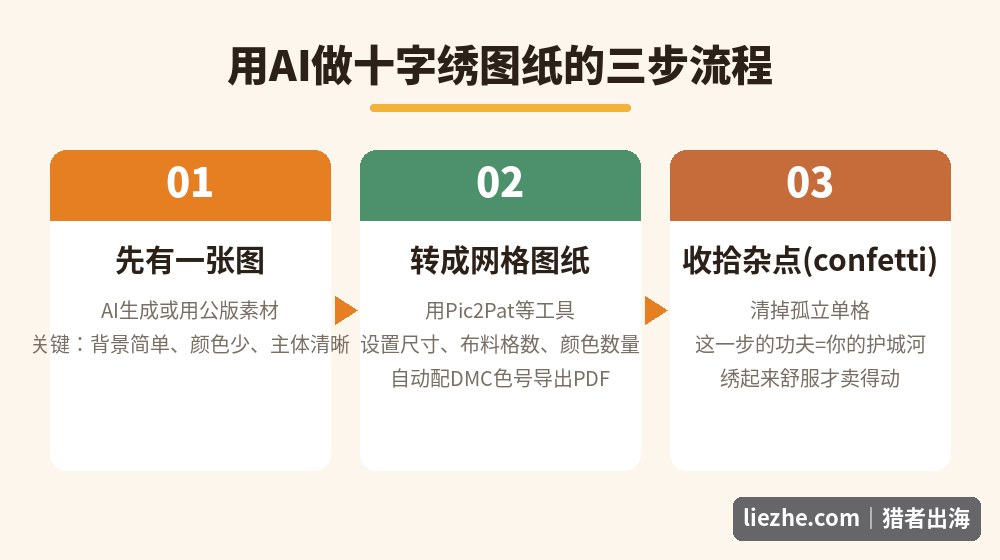 用AI做十字绣图纸的三步流程

01

先有一张图

AI生成或用公版素材
关键：背景简单、颜色少、主体清晰

02

转成网格图纸

用Pic2Pat等工具
设置尺寸、布料格数、颜色数量
自动配DMC色号导出PDF

03

收拾杂点(confetti)

清掉孤立单格
这一步的功夫=你的护城河
绣起来舒服才卖得动

liezhe.com | 猎者出海